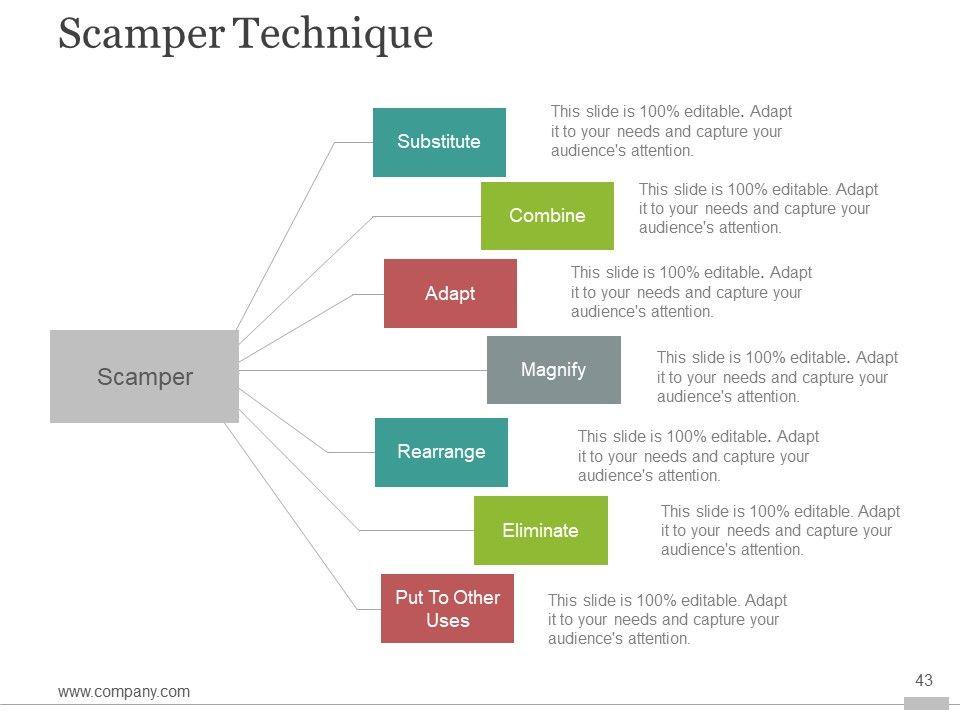 Scamper Technique

Scamper

Substitute

This slide is 100% editable. Adapt it to your needs and capture your audience's attention.

Combine

This slide is 100% editable. Adapt it to your needs and capture your audience's attention.

Adapt

This slide is 100% editable. Adapt it to your needs and capture your audience's attention.

Magnify

This slide is 100% editable. Adapt it to your needs and capture your audience's attention.

Rearrange

This slide is 100% editable. Adapt it to your needs and capture your audience's attention.

Eliminate

This slide is 100% editable. Adapt it to your needs and capture your audience's attention.

Put To Other Uses

This slide is 100% editable. Adapt it to your needs and capture your audience's attention.

www.company.com

43